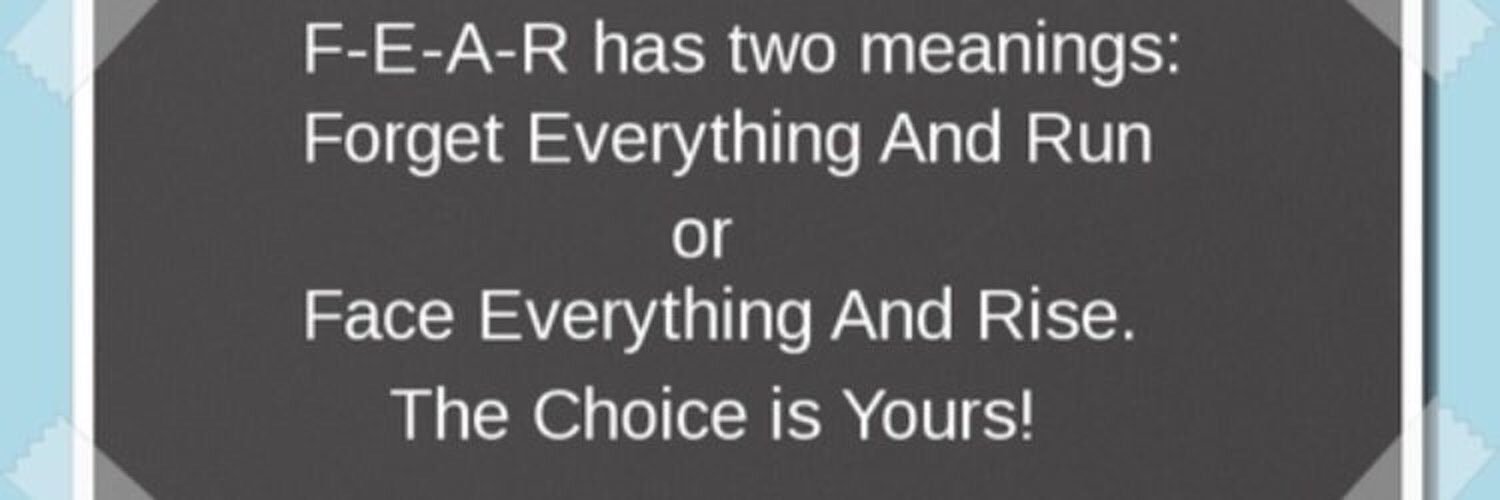 F-E-A-R has two meanings:
Forget Everything And Run
or
Face Everything And Rise.
The Choice is Yours!